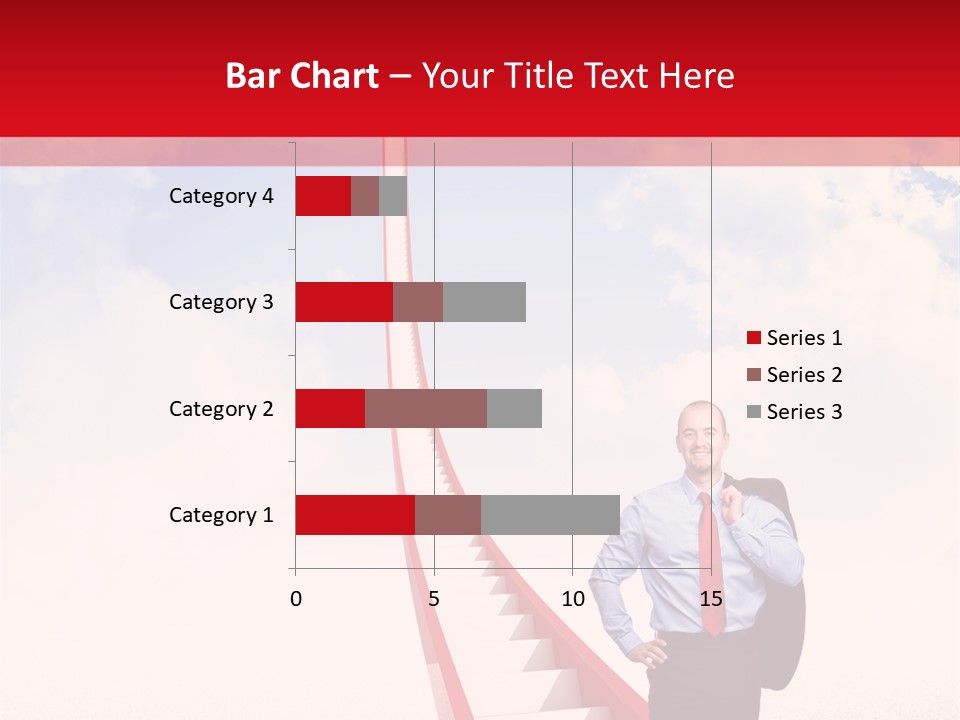 Bar Chart – Your Title Text Here

Category 4
Category 3
Category 2
Category 1

0
5
10
15

Series 1
Series 2
Series 3